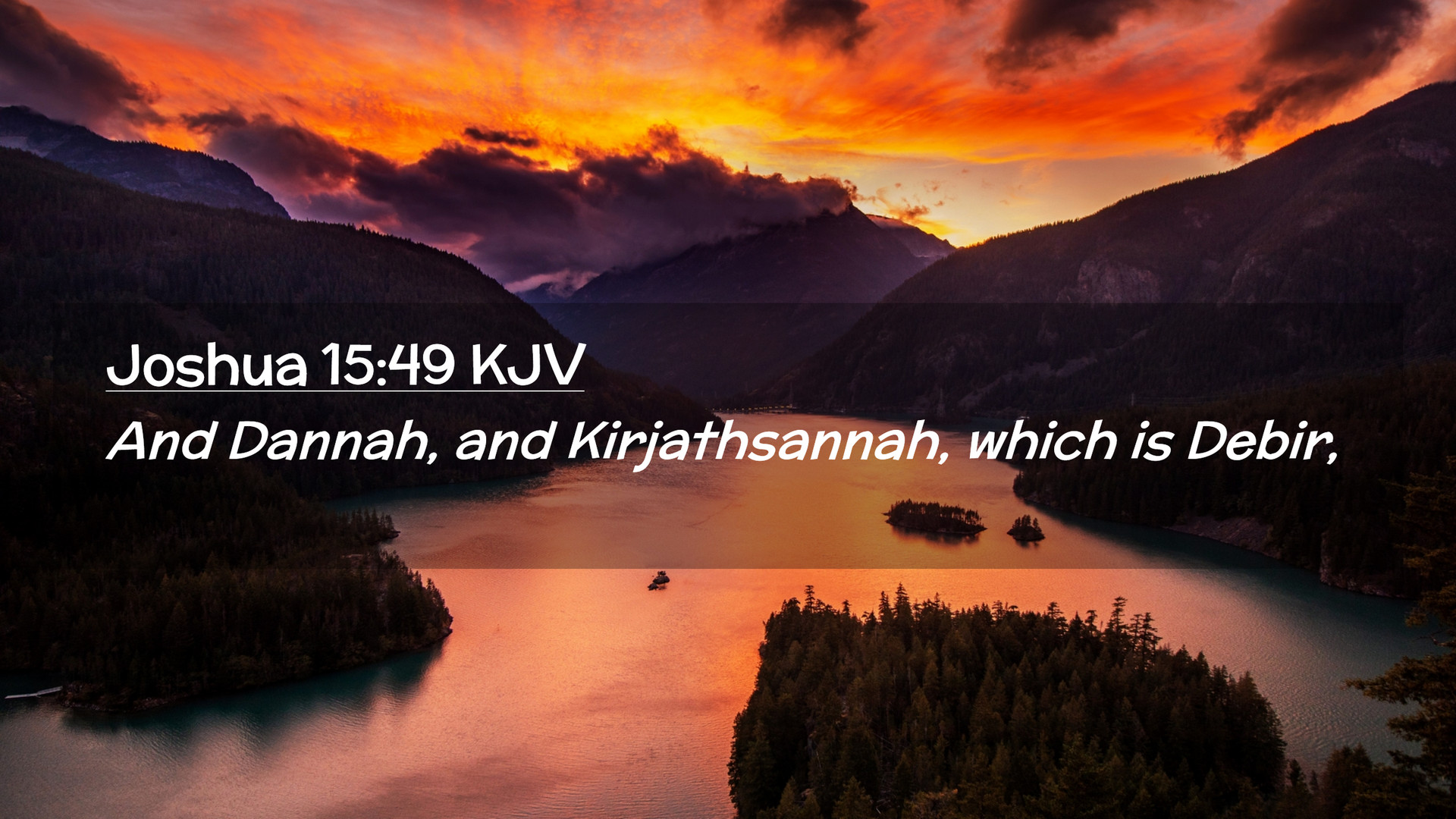 Joshua 15:49 KJV

And Dannah, and Kirjathsannah, which is Debir,